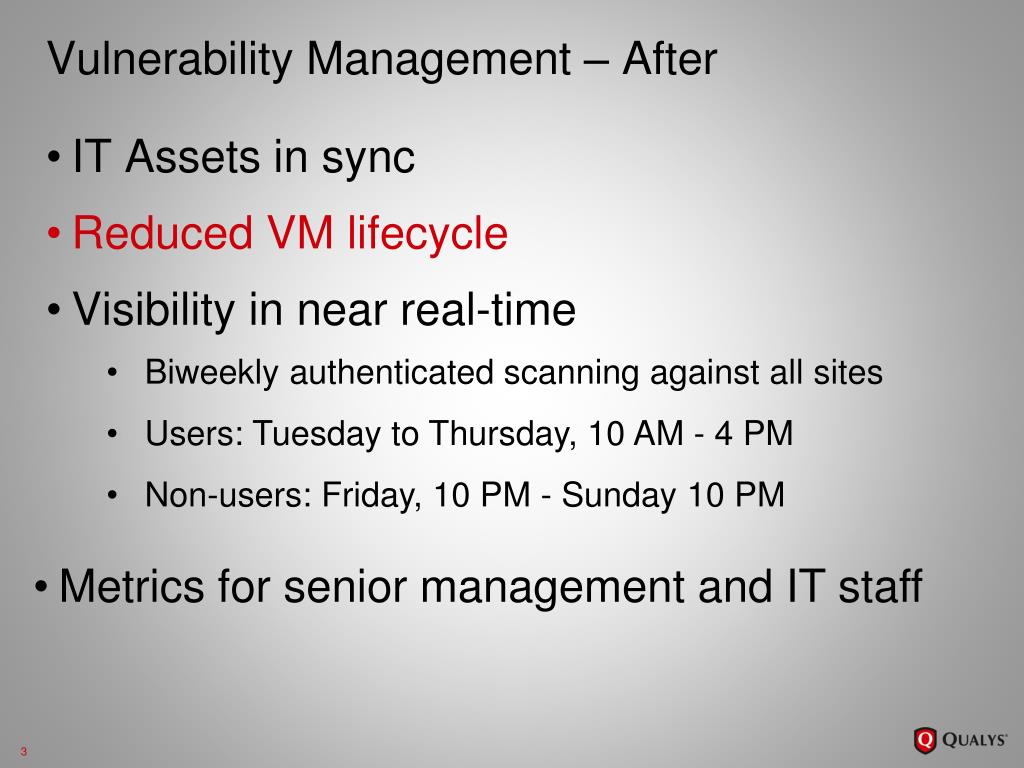 Vulnerability Management – After

• IT Assets in sync

• Reduced VM lifecycle

• Visibility in near real-time

• Biweekly authenticated scanning against all sites

• Users: Tuesday to Thursday, 10 AM - 4 PM

• Non-users: Friday, 10 PM - Sunday 10 PM

• Metrics for senior management and IT staff

3

QUALYS